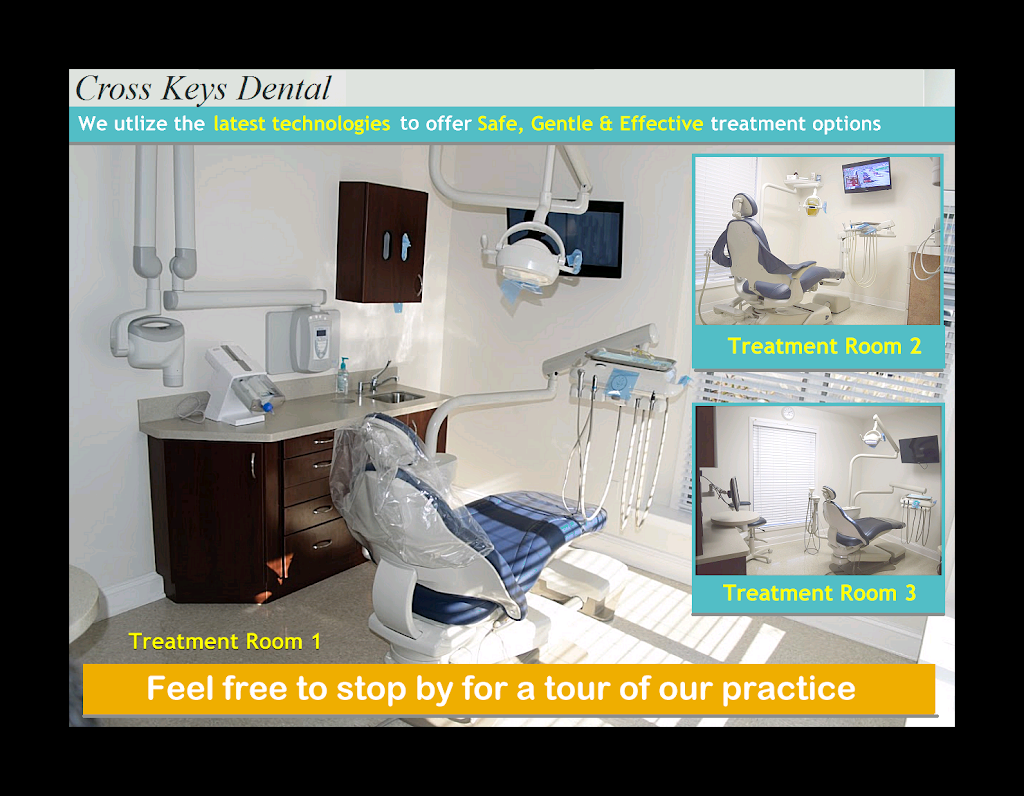 Cross Keys Dental

We utlize the latest technologies to offer Safe, Gentle & Effective treatment options

Treatment Room 2

Treatment Room 3

Treatment Room 1

Feel free to stop by for a tour of our practice